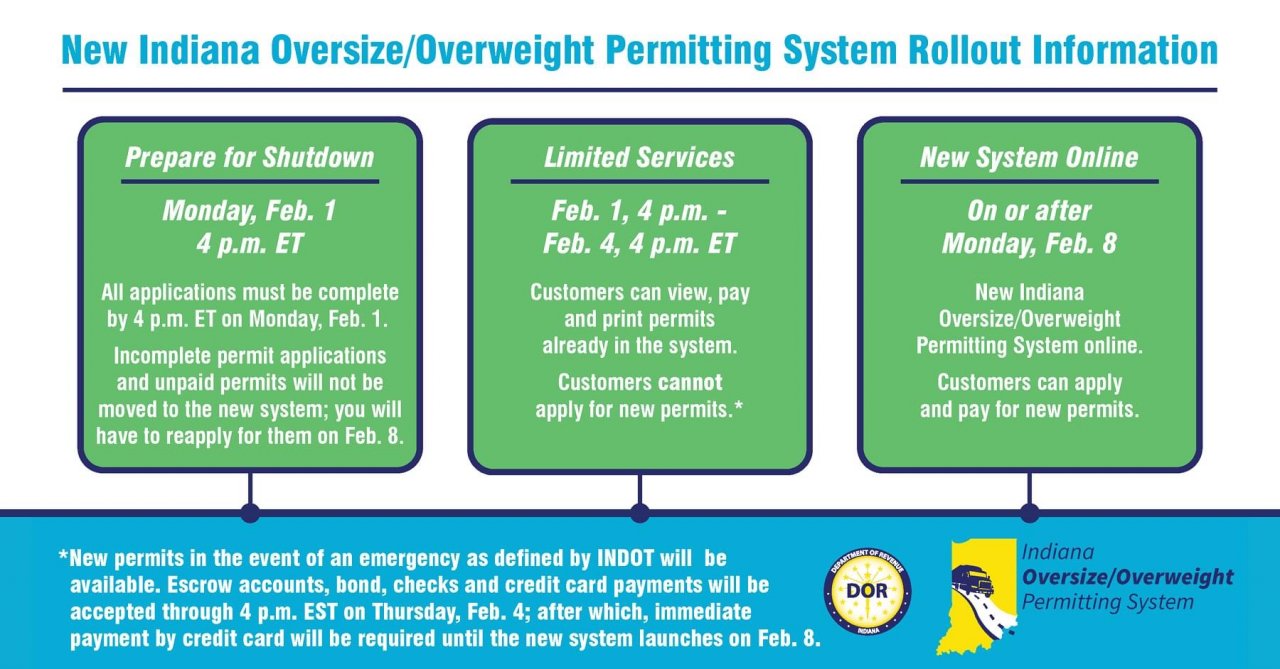 New Indiana Oversize/Overweight Permitting System Rollout Information

Prepare for Shutdown

Monday, Feb. 1
4 p.m. ET

All applications must be complete by 4 p.m. ET on Monday, Feb. 1.

Incomplete permit applications and unpaid permits will not be moved to the new system; you will have to reapply for them on Feb. 8.

Limited Services

Feb. 1, 4 p.m. -
Feb. 4, 4 p.m. ET

Customers can view, pay and print permits already in the system.

Customers cannot apply for new permits.*

New System Online

On or after
Monday, Feb. 8

New Indiana Oversize/Overweight Permitting System online.

Customers can apply and pay for new permits.

*New permits in the event of an emergency as defined by INDOT will be available. Escrow accounts, bond, checks and credit card payments will be accepted through 4 p.m. EST on Thursday, Feb. 4; after which, immediate payment by credit card will be required until the new system launches on Feb. 8.

DEPARTMENT OF REVENUE
DOR
INDIANA

Indiana
Oversize/Overweight
Permitting System